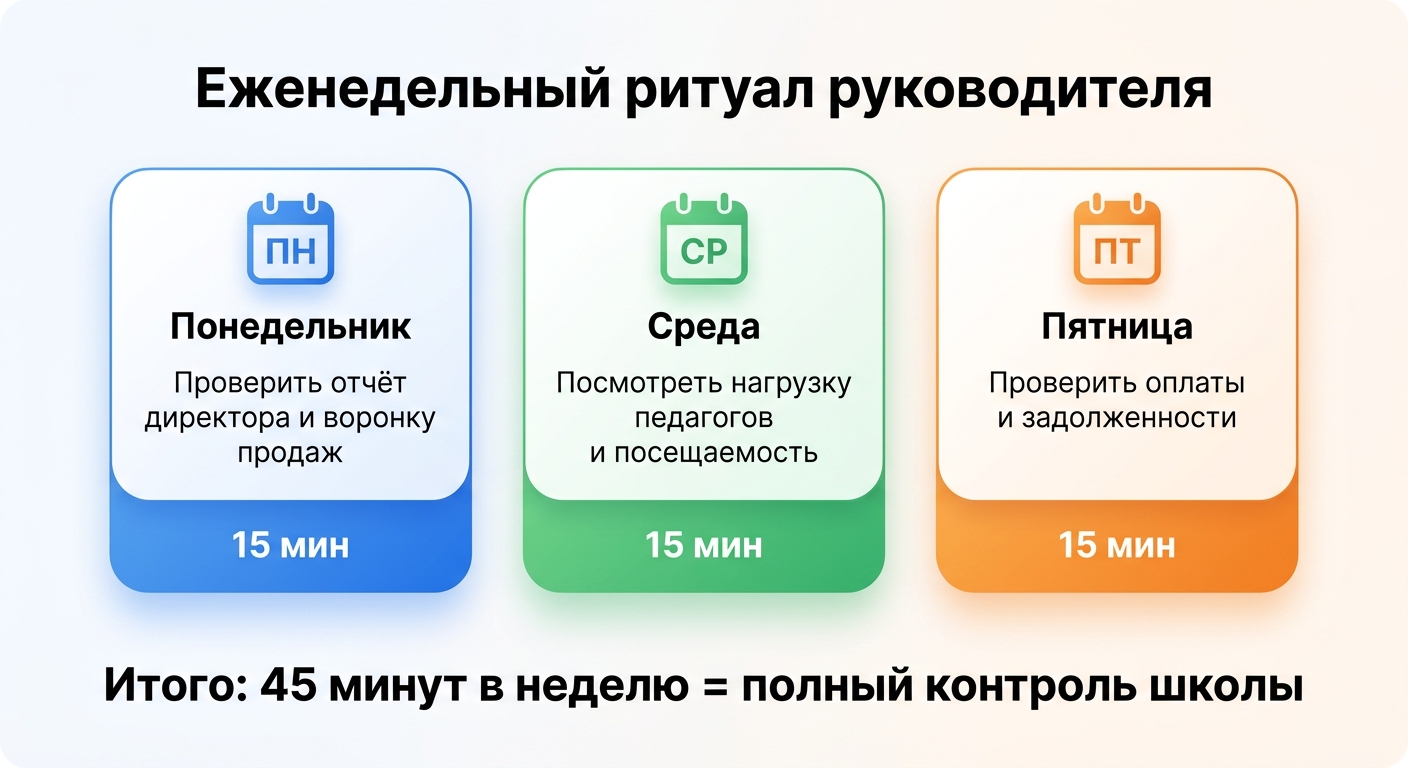 Еженедельный ритуал руководителя

ПН

Понедельник

Проверить отчёт директора и воронку продаж

15 мин

СР

Среда

Посмотреть нагрузку педагогов и посещаемость

15 мин

ПТ

Пятница

Проверить оплаты и задолженности

15 мин

Итого: 45 минут в неделю = полный контроль школы